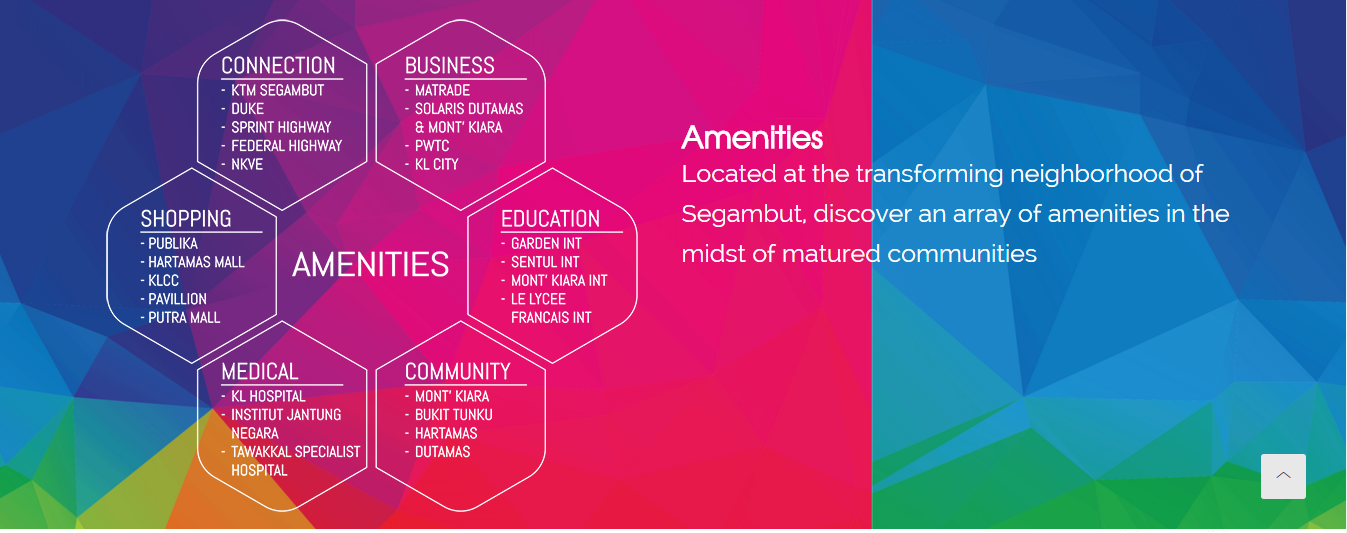 CONNECTION
- KTM SEGAMBUT
- DUKE
- SPRINT HIGHWAY
- FEDERAL HIGHWAY
- NKVE

BUSINESS
- MATRADE
- SOLARIS DUTAMAS & MONT' KIARA
- PWTC
- KL CITY

SHOPPING
- PUBLIKA
- HARTAMAS MALL
- KLCC
- PAVILLION
- PUTRA MALL

AMENITIES

EDUCATION
- GARDEN INT
- SENTUL INT
- MONT' KIARA INT
- LE LYCEE FRANCAIS INT

MEDICAL
- KL HOSPITAL
- INSTITUT JANTUNG NEGARA
- TAWAKKAL SPECIALIST HOSPITAL

COMMUNITY
- MONT' KIARA
- BUKIT TUNKU
- HARTAMAS
- DUTAMAS

Amenities
Located at the transforming neighborhood of Segambut, discover an array of amenities in the midst of matured communities